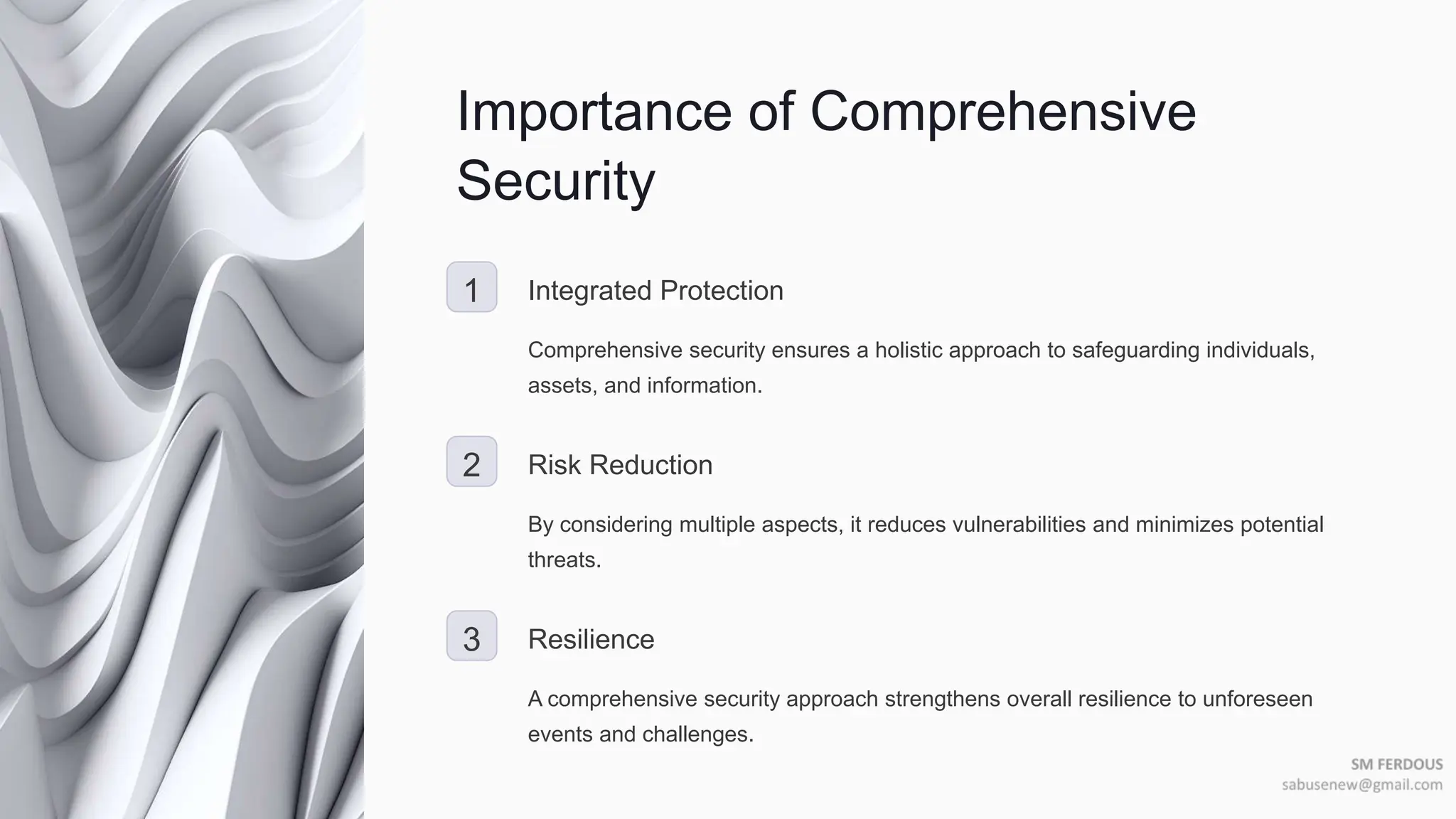 Importance of Comprehensive Security

1 Integrated Protection

Comprehensive security ensures a holistic approach to safeguarding individuals, assets, and information.

2 Risk Reduction

By considering multiple aspects, it reduces vulnerabilities and minimizes potential threats.

3 Resilience

A comprehensive security approach strengthens overall resilience to unforeseen events and challenges.

SM FERDOUS
sabusenew@gmail.com